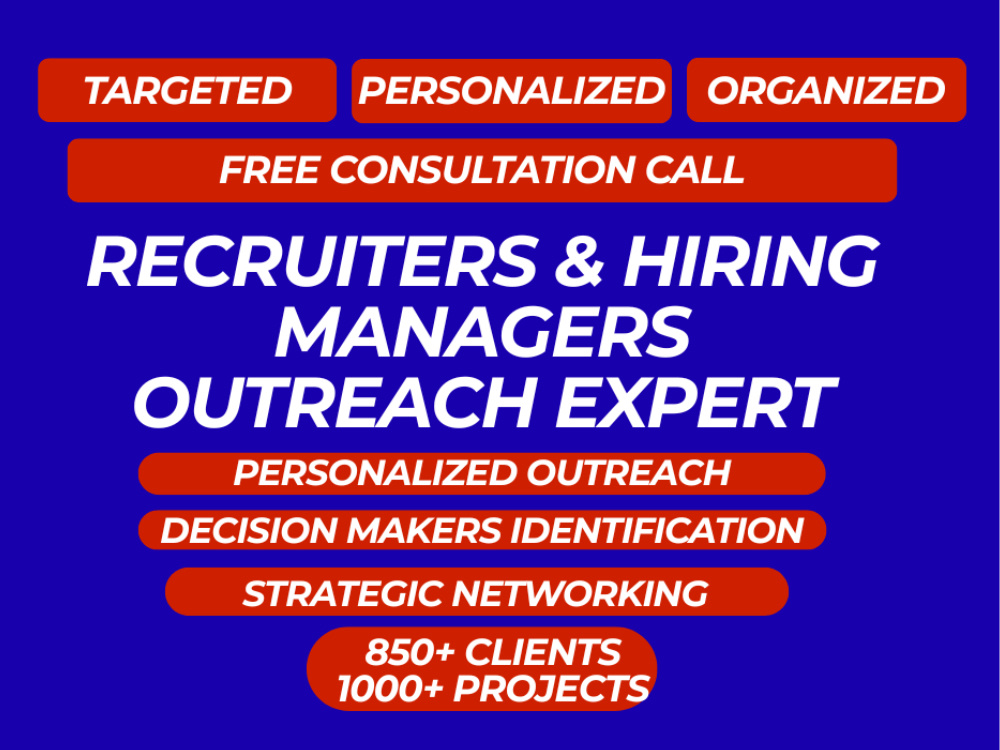 TARGETED

PERSONALIZED

ORGANIZED

FREE CONSULTATION CALL

RECRUITERS & HIRING MANAGERS OUTREACH EXPERT

PERSONALIZED OUTREACH

DECISION MAKERS IDENTIFICATION

STRATEGIC NETWORKING

850+ CLIENTS
1000+ PROJECTS